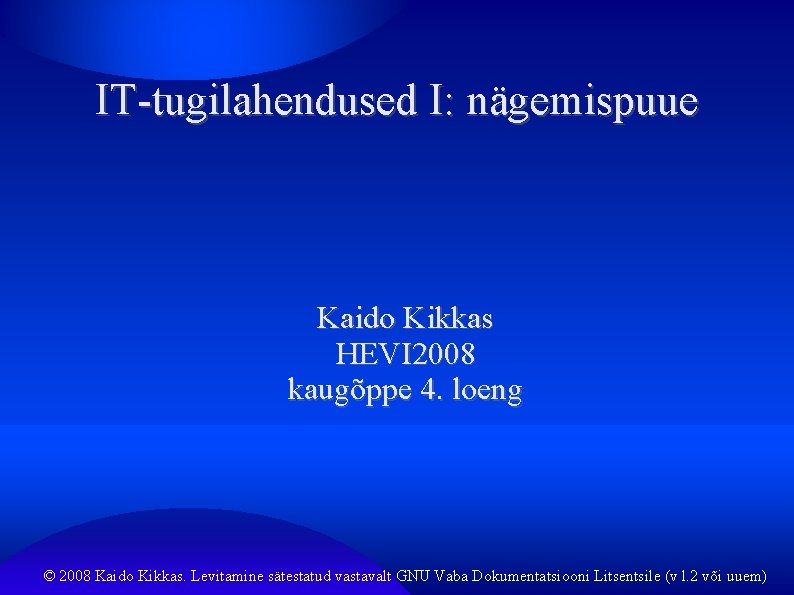 IT-tugilahendused I: nägemispuue

Kaido Kikkas
HEVI2008
kaugõppe 4. loeng

© 2008 Kaido Kikkas. Levitamine sätestatud vastavalt GNU Vaba Dokumentatsiooni Litsentsile (v 1.2 või uuem)